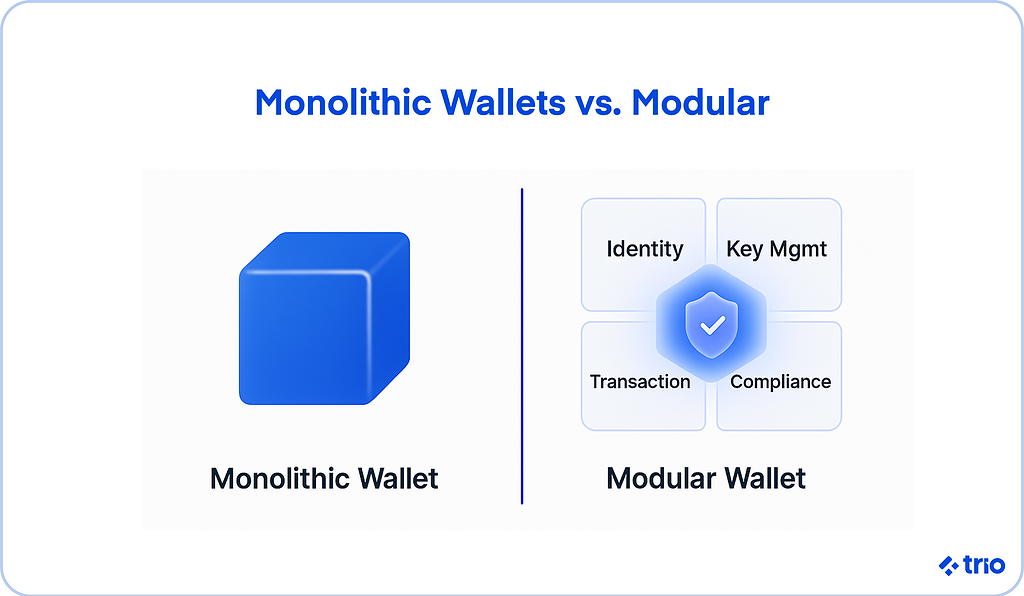 Monolithic Wallets vs. Modular

Monolithic Wallet

Identity

Key Mgmt

Transaction

Compliance

Modular Wallet

trio